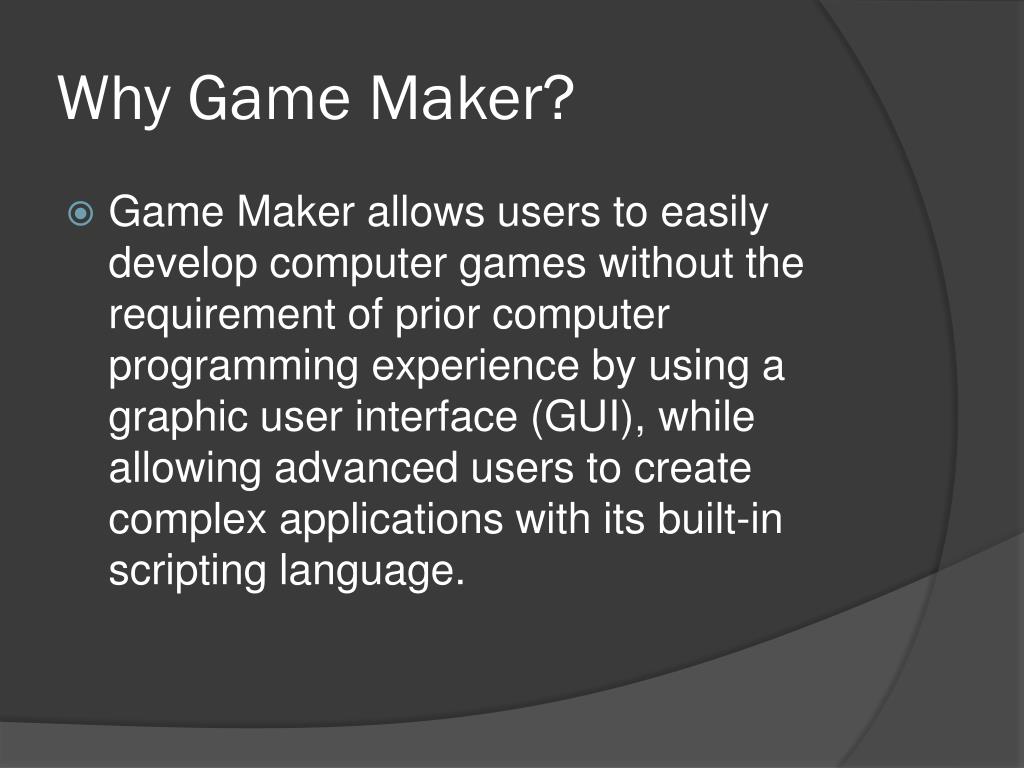 Why Game Maker?

Game Maker allows users to easily develop computer games without the requirement of prior computer programming experience by using a graphic user interface (GUI), while allowing advanced users to create complex applications with its built-in scripting language.